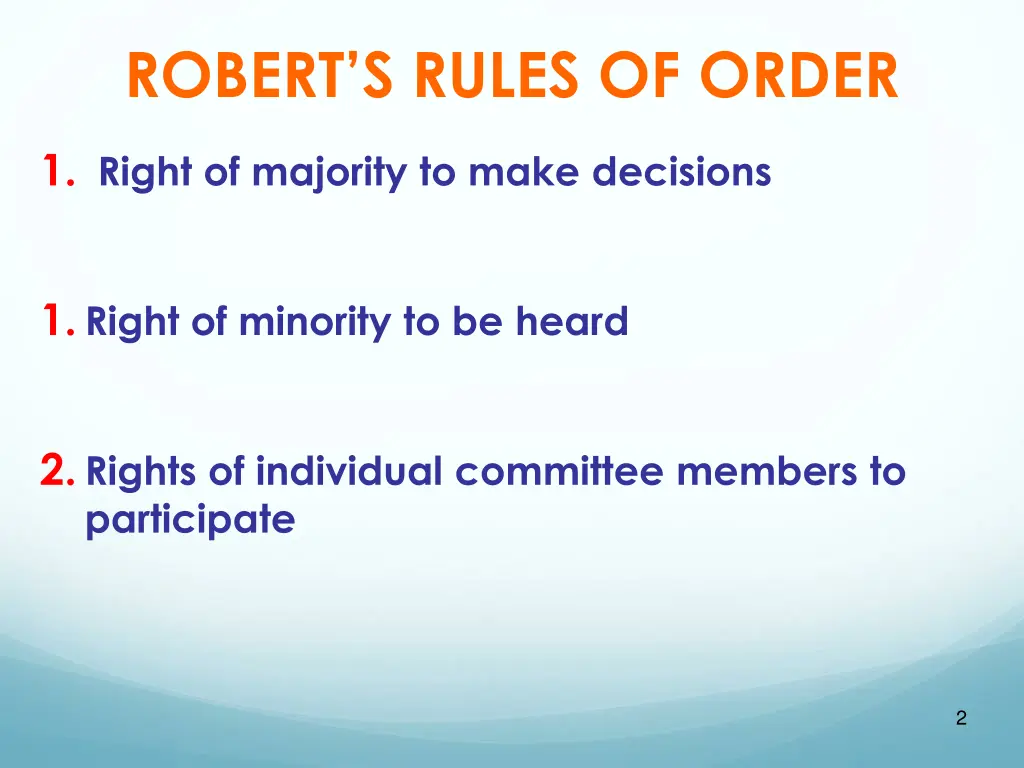 ROBERT'S RULES OF ORDER

1. Right of majority to make decisions

1. Right of minority to be heard

2. Rights of individual committee members to participate

2